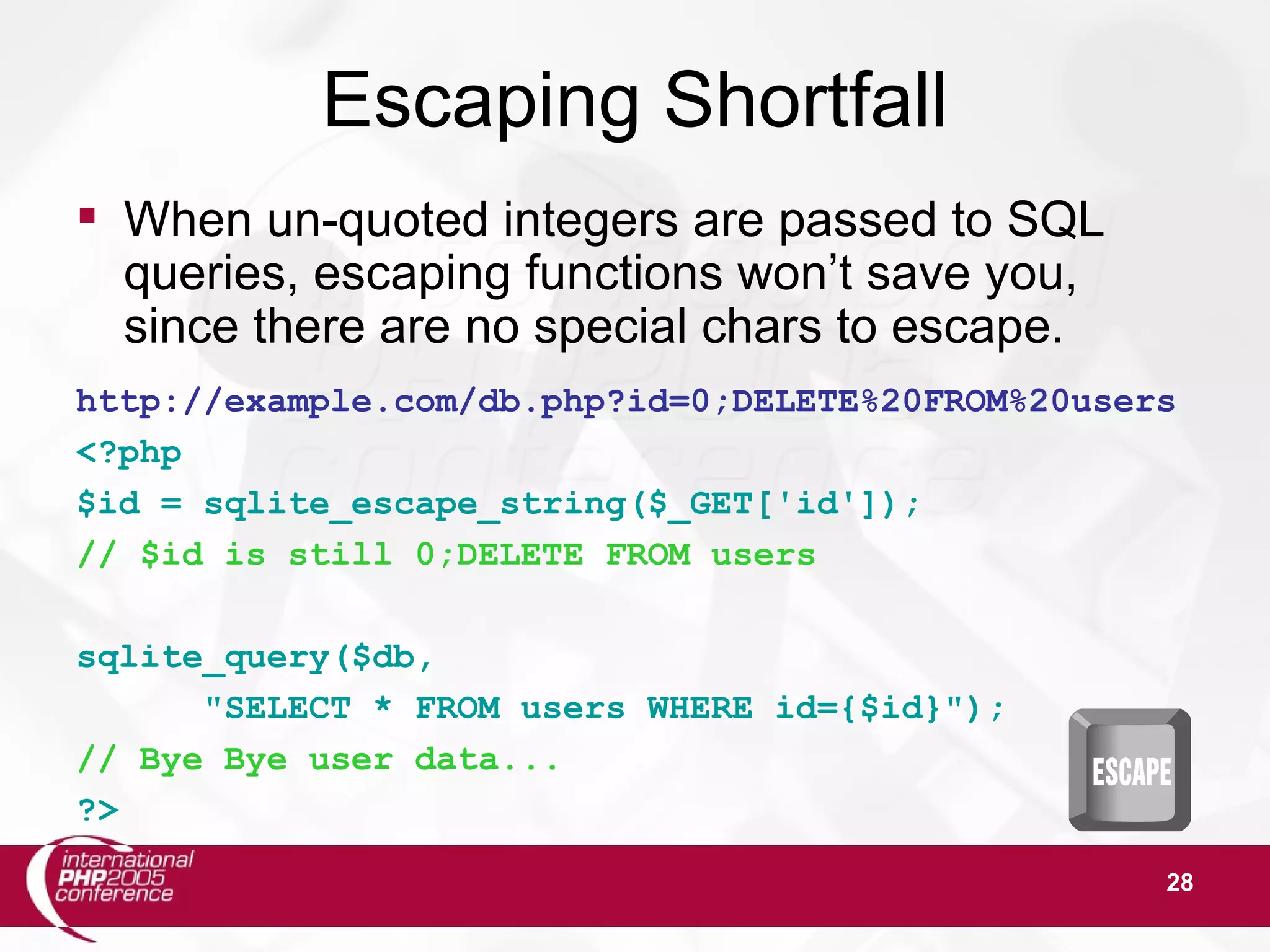 Escaping Shortfall

▪ When un-quoted integers are passed to SQL queries, escaping functions won't save you, since there are no special chars to escape.

http://example.com/db.php?id=0;DELETE%20FROM%20users

<?php
$id = sqlite_escape_string($_GET['id']);
// $id is still 0;DELETE FROM users

sqlite_query($db,
      "SELECT * FROM users WHERE id={$id}");
// Bye Bye user data...
?>

ESCAPE

international PHP2005 conference

28